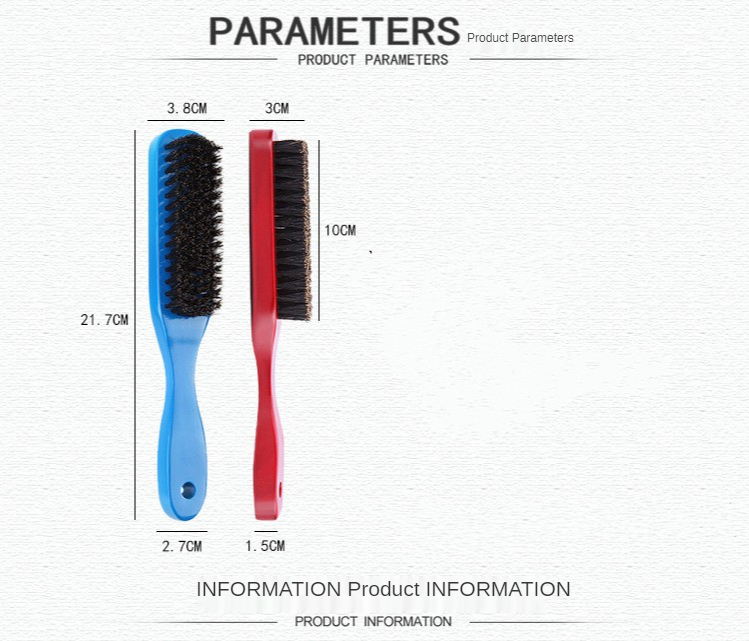 PARAMETERS Product Parameters

PRODUCT PARAMETERS

3.8CM

3CM

10CM

21.7CM

2.7CM

1.5CM

INFORMATION Product INFORMATION

PRODUCT INFORMATION